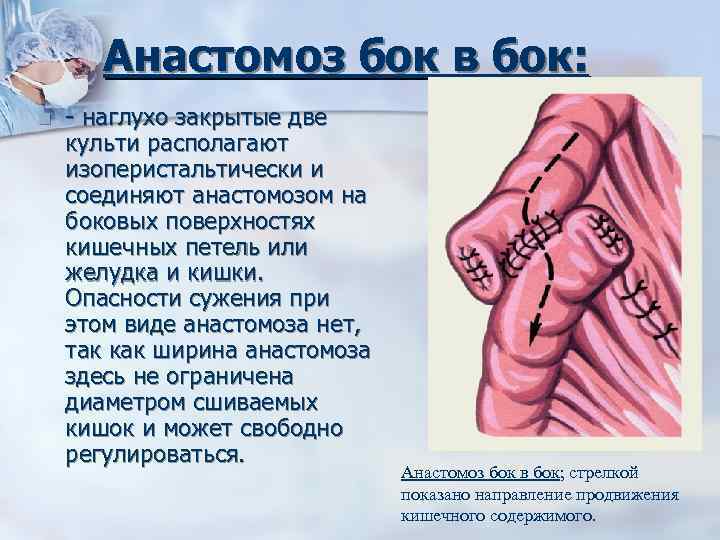 Анастомоз бок в бок:

- наглухо закрытые две культи располагают изоперистальтически и соединяют анастомозом на боковых поверхностях кишечных петель или желудка и кишки. Опасности сужения при этом виде анастомоза нет, так как ширина анастомоза здесь не ограничена диаметром сшиваемых кишок и может свободно регулироваться.

Анастомоз бок в бок; стрелкой показано направление продвижения кишечного содержимого.